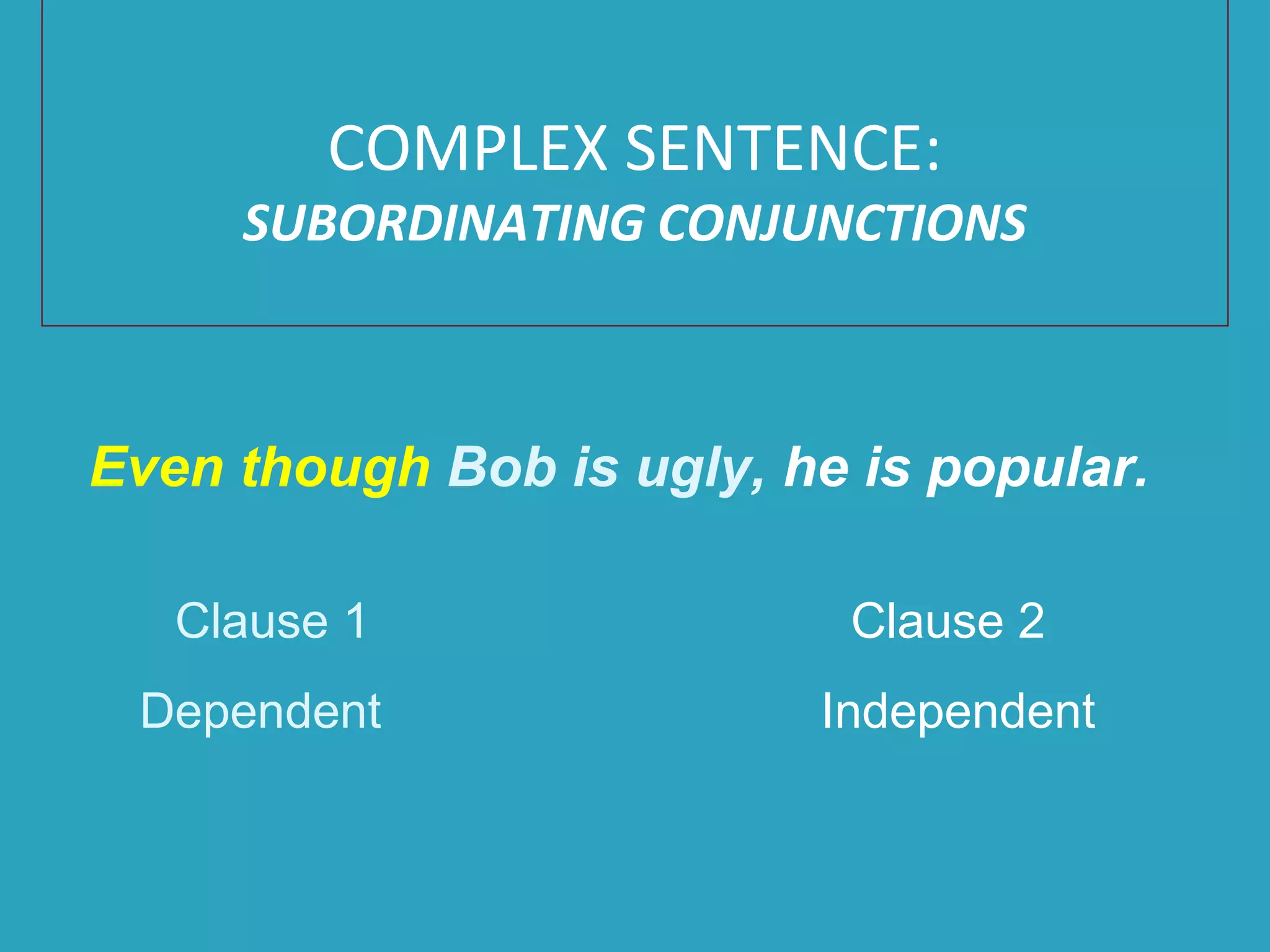 COMPLEX SENTENCE:
SUBORDINATING CONJUNCTIONS

Even though Bob is ugly, he is popular.

Clause 1
Dependent

Clause 2
Independent